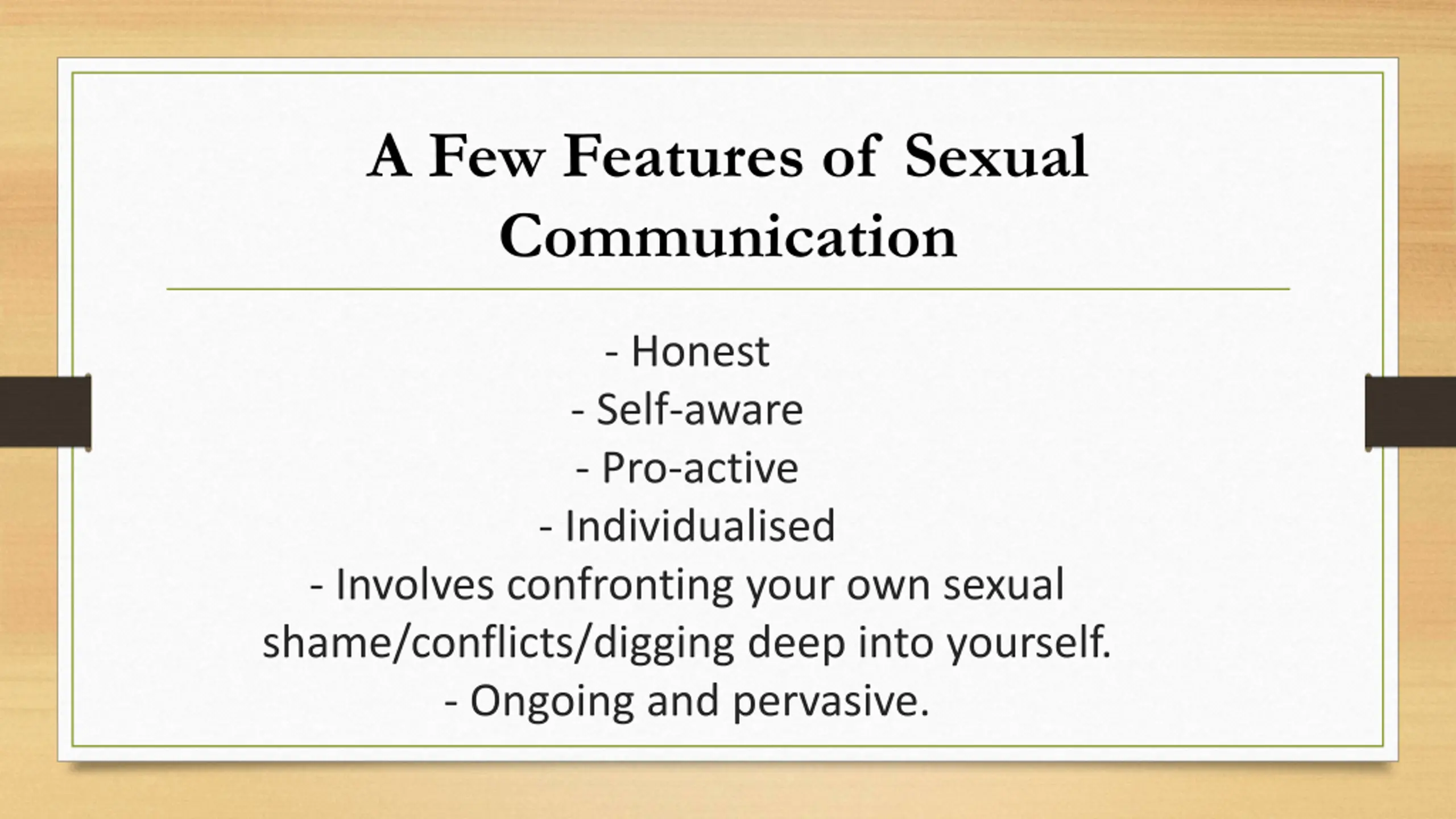 A Few Features of Sexual Communication

- Honest
- Self-aware
- Pro-active
- Individualised
- Involves confronting your own sexual shame/conflicts/digging deep into yourself.
- Ongoing and pervasive.